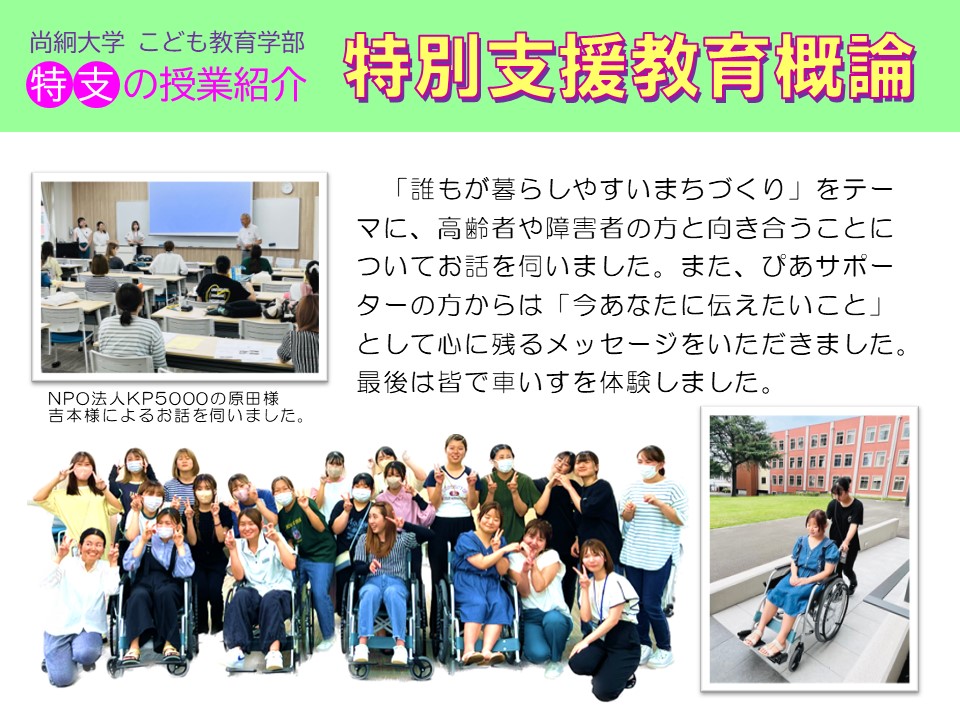 尚絅大学 こども教育学部
特支の授業紹介

特別支援教育概論

「誰もが暮らしやすいまちづくり」をテーマに、高齢者や障害者の方と向き合うことについてお話を伺いました。また、ぴあサポーターの方からは「今あなたに伝えたいこと」として心に残るメッセージをいただきました。最後は皆で車いすを体験しました。

NPO法人KP5000の原田様
吉本様によるお話を伺いました。